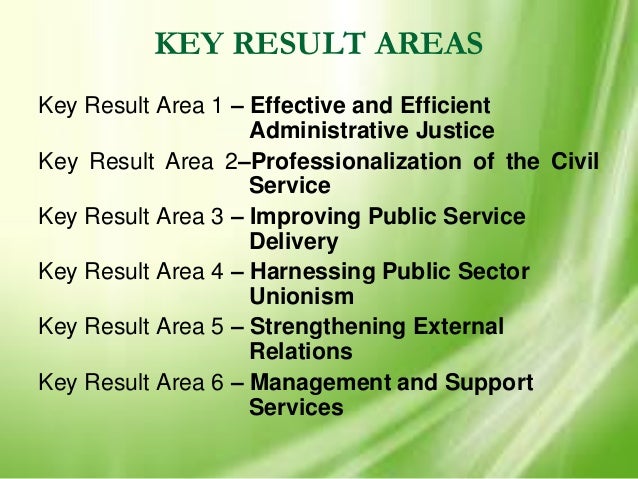 KEY RESULT AREAS

Key Result Area 1 – Effective and Efficient Administrative Justice

Key Result Area 2–Professionalization of the Civil Service

Key Result Area 3 – Improving Public Service Delivery

Key Result Area 4 – Harnessing Public Sector Unionism

Key Result Area 5 – Strengthening External Relations

Key Result Area 6 – Management and Support Services